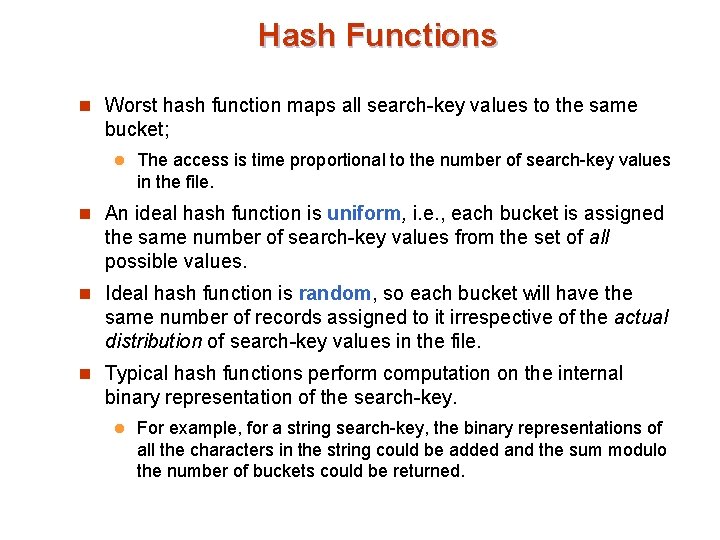 Hash Functions

Worst hash function maps all search-key values to the same bucket;

The access is time proportional to the number of search-key values in the file.

An ideal hash function is uniform, i.e., each bucket is assigned the same number of search-key values from the set of all possible values.

Ideal hash function is random, so each bucket will have the same number of records assigned to it irrespective of the actual distribution of search-key values in the file.

Typical hash functions perform computation on the internal binary representation of the search-key.

For example, for a string search-key, the binary representations of all the characters in the string could be added and the sum modulo the number of buckets could be returned.